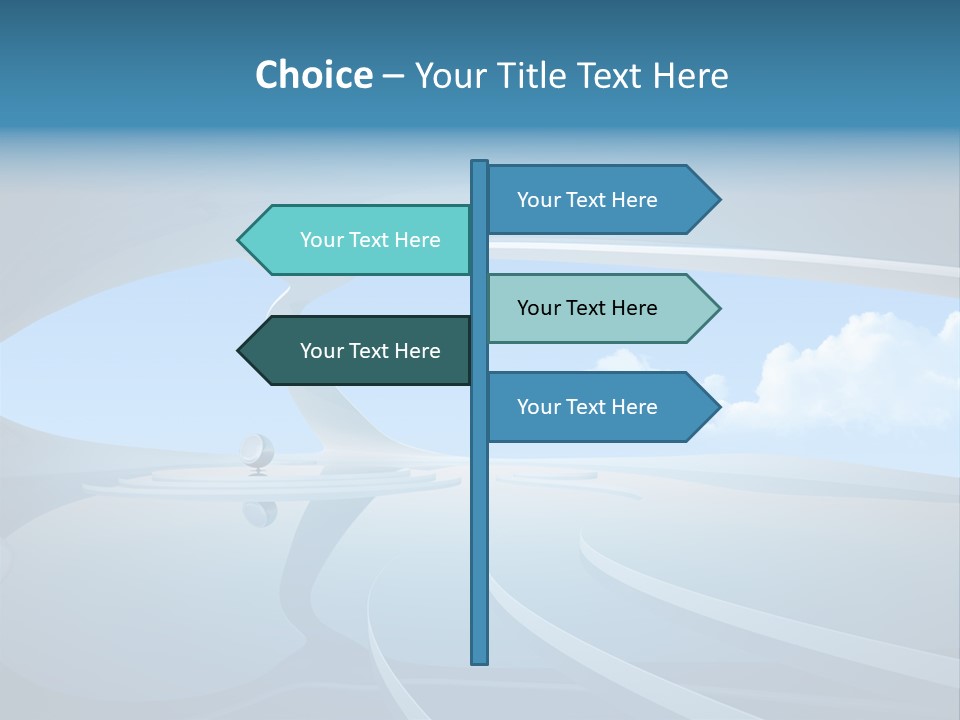 Choice – Your Title Text Here

Your Text Here

Your Text Here

Your Text Here

Your Text Here

Your Text Here